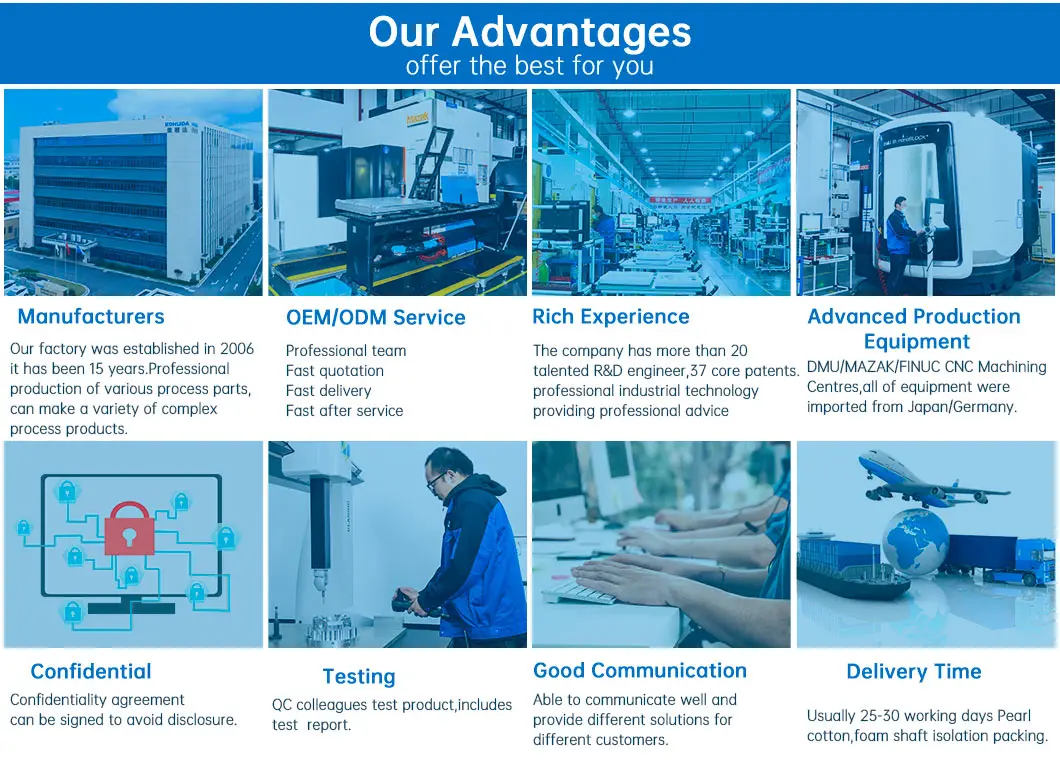 Our Advantages
offer the best for you

Manufacturers

Our factory was established in 2006 it has been 15 years.Professional production of various process parts, can make a variety of complex process products.

OEM/ODM Service

Professional team
Fast quotation
Fast delivery
Fast after service

Rich Experience

The company has more than 20 talented R&D engineer,37 core patents. professional industrial technology providing professional advice

Advanced Production Equipment

DMU/MAZAK/FINUC CNC Machining Centres,all of equipment were imported from Japan/Germany.

Confidential

Confidentiality agreement can be signed to avoid disclosure.

Testing

QC colleagues test product,includes test report.

Good Communication

Able to communicate well and provide different solutions for different customers.

Delivery Time

Usually 25-30 working days Pearl cotton,foam shaft isolation packing.